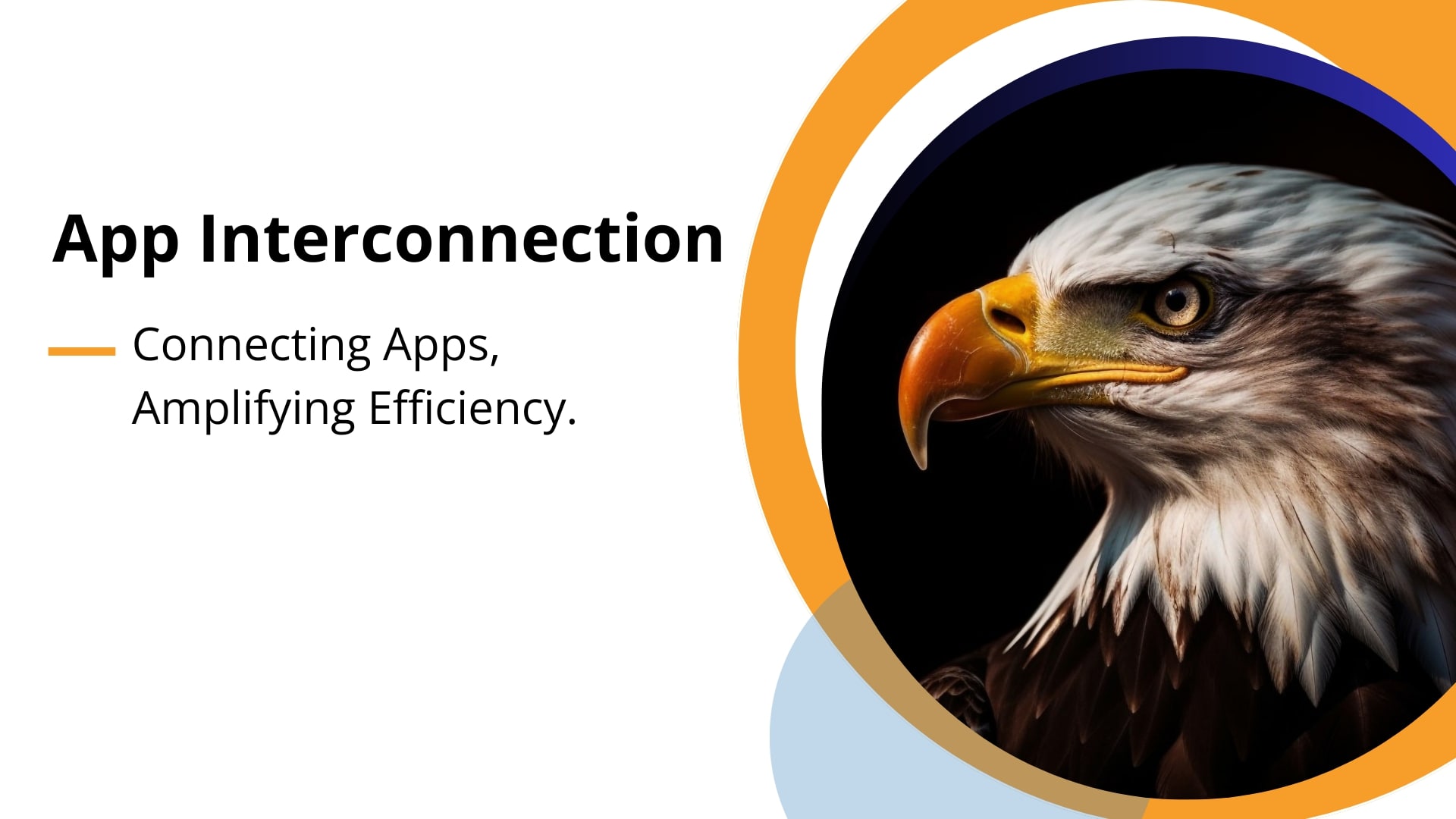 App Interconnection

Connecting Apps, Amplifying Efficiency.